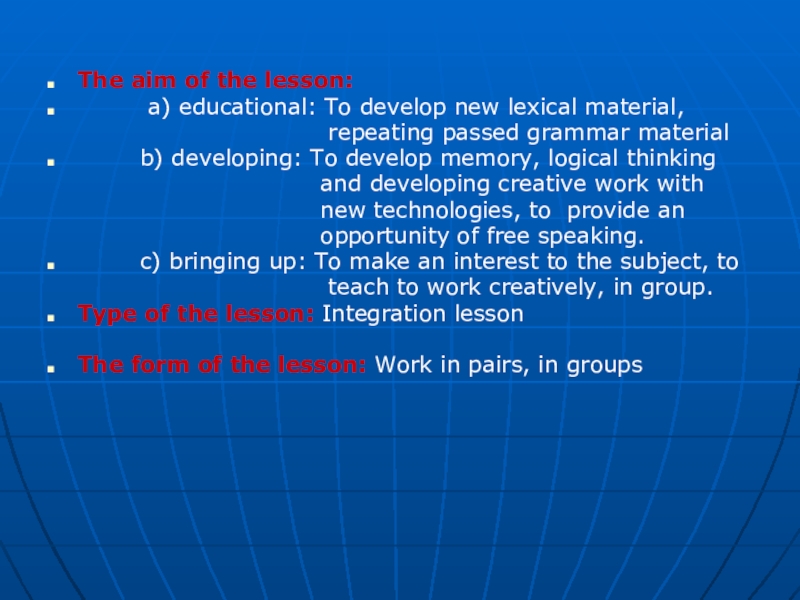 The aim of the lesson:

a) educational: To develop new lexical material, repeating passed grammar material

b) developing: To develop memory, logical thinking and developing creative work with new technologies, to provide an opportunity of free speaking.

c) bringing up: To make an interest to the subject, to teach to work creatively, in group.

Type of the lesson: Integration lesson

The form of the lesson: Work in pairs, in groups